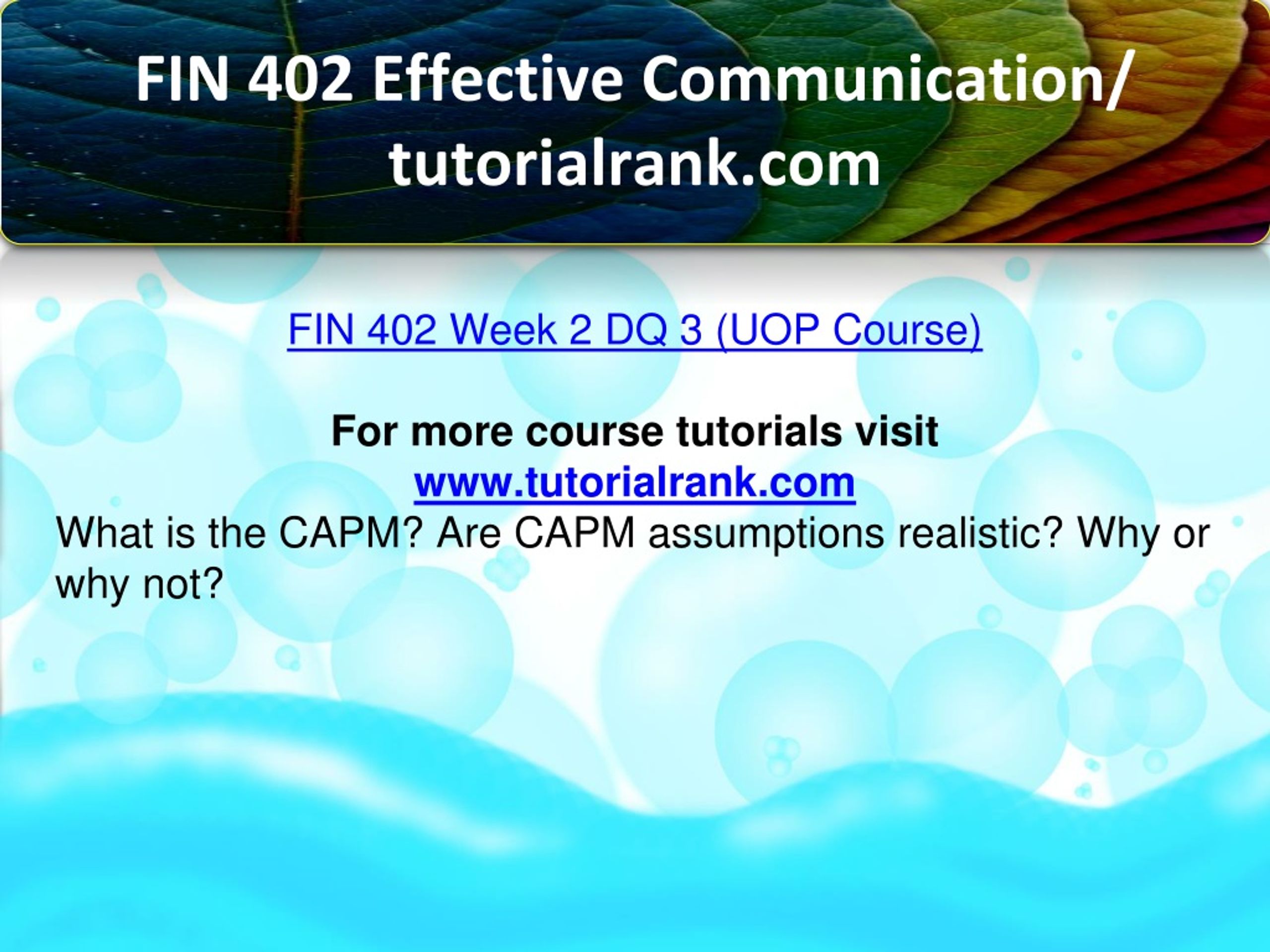 FIN 402 Effective Communication/ tutorialrank.com

FIN 402 Week 2 DQ 3 (UOP Course)

For more course tutorials visit
www.tutorialrank.com
What is the CAPM? Are CAPM assumptions realistic? Why or why not?